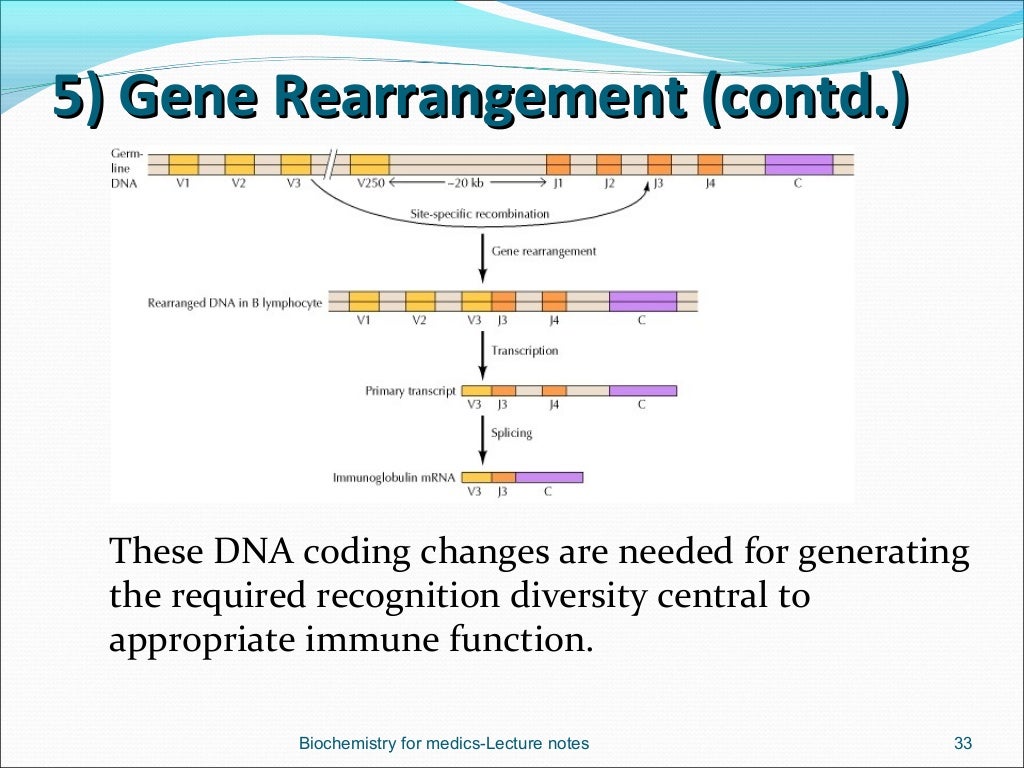 5) Gene Rearrangement (contd.)

Germ-line DNA
V1 V2 V3 V250 ~20 kb J1 J2 J3 J4 C

Site-specific recombination

Gene rearrangement

Rearranged DNA in B lymphocyte
V1 V2 V3 J3 J4 C

Transcription

Primary transcript
V3 J3 J4 C

Splicing

Immunoglobulin mRNA
V3 J3 C

These DNA coding changes are needed for generating the required recognition diversity central to appropriate immune function.

Biochemistry for medics-Lecture notes

33